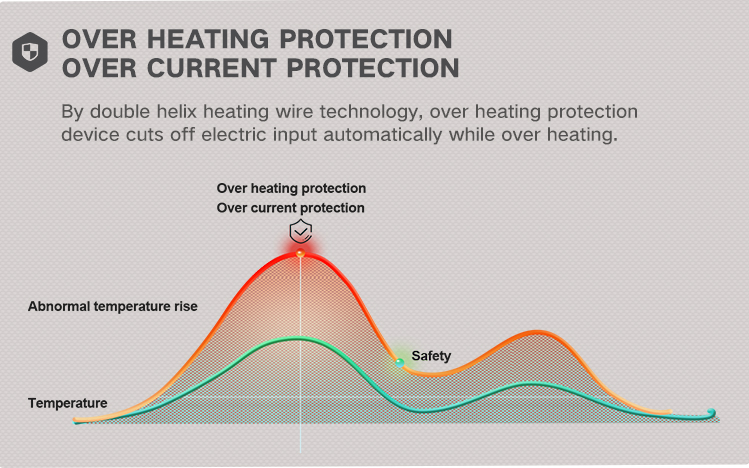 OVER HEATING PROTECTION
OVER CURRENT PROTECTION

By double helix heating wire technology, over heating protection device cuts off electric input automatically while over heating.

Over heating protection
Over current protection

Abnormal temperature rise

Safety

Temperature